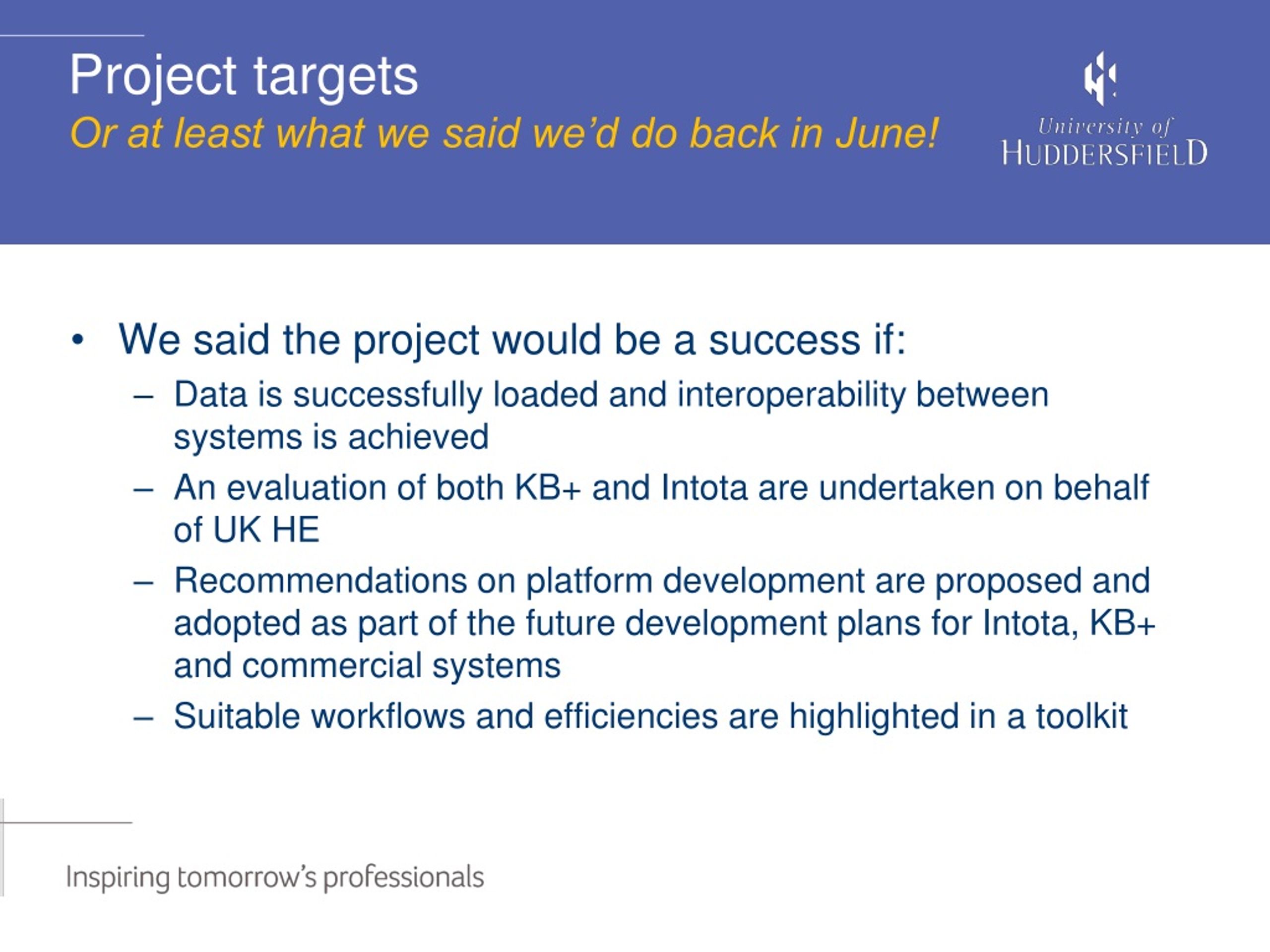 Project targets

Or at least what we said we'd do back in June!

University of HUDDERSFIELD

• We said the project would be a success if:
– Data is successfully loaded and interoperability between systems is achieved
– An evaluation of both KB+ and Intota are undertaken on behalf of UK HE
– Recommendations on platform development are proposed and adopted as part of the future development plans for Intota, KB+ and commercial systems
– Suitable workflows and efficiencies are highlighted in a toolkit

Inspiring tomorrow's professionals